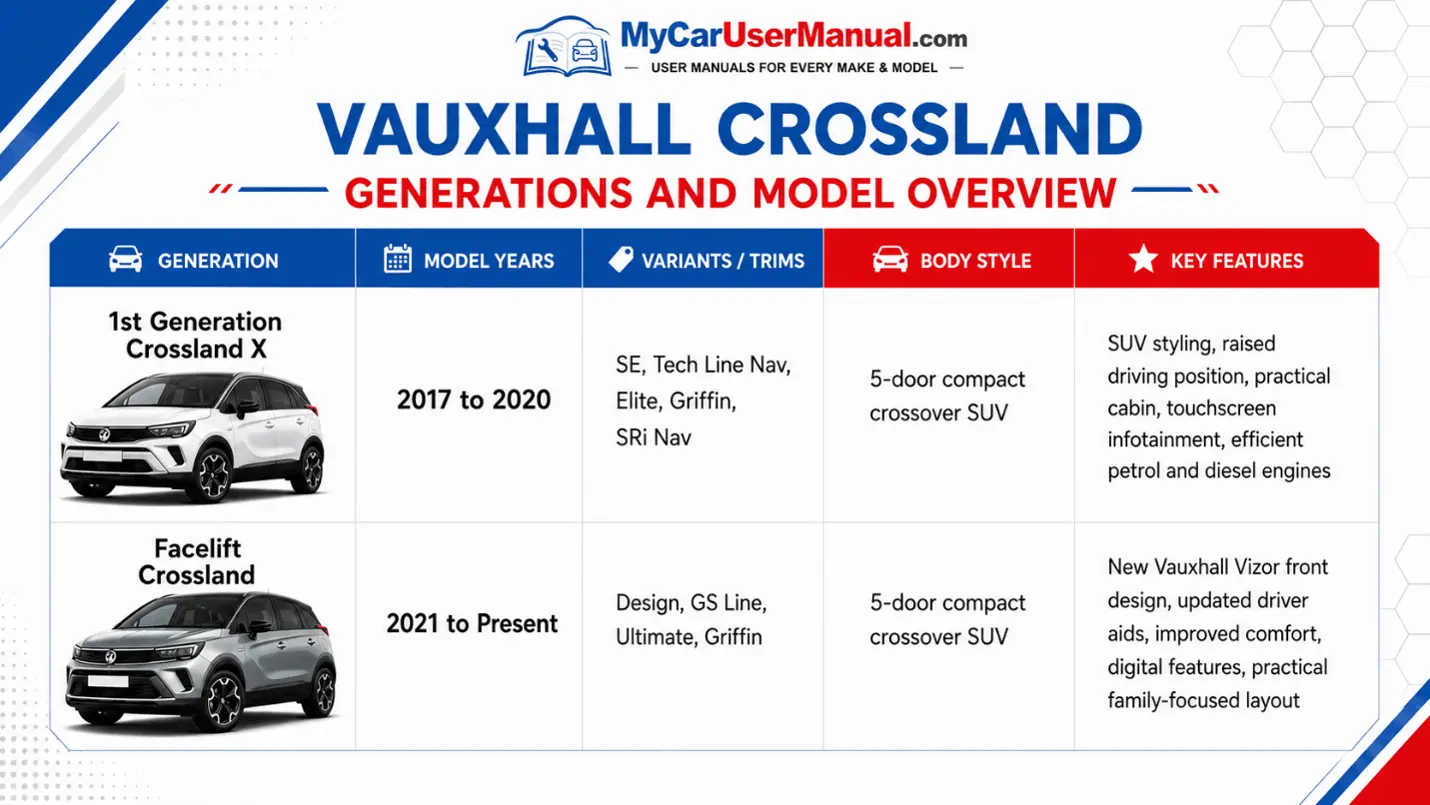 MyCarUserManual.com
— USER MANUALS FOR EVERY MAKE & MODEL —

VAUXHALL CROSSLAND
GENERATIONS AND MODEL OVERVIEW

| GENERATION | MODEL YEARS | VARIANTS / TRIMS | BODY STYLE | KEY FEATURES |
|---|---|---|---|---|
| 1st Generation Crossland X | 2017 to 2020 | SE, Tech Line Nav, Elite, Griffin, SRi Nav | 5-door compact crossover SUV | SUV styling, raised driving position, practical cabin, touchscreen infotainment, efficient petrol and diesel engines |
| Facelift Crossland | 2021 to Present | Design, GS Line, Ultimate, Griffin | 5-door compact crossover SUV | New Vauxhall Vizor front design, updated driver aids, improved comfort, digital features, practical family-focused layout |